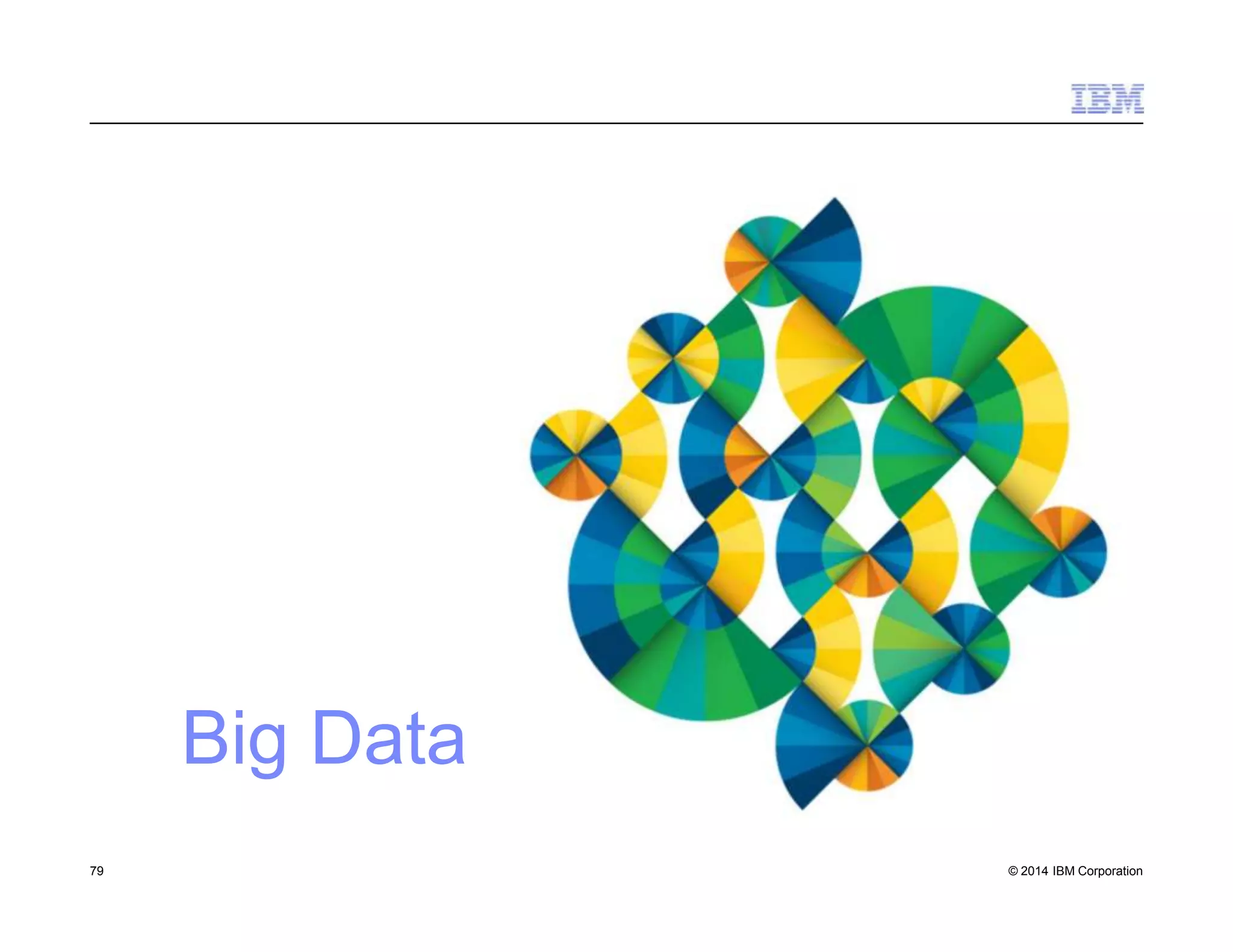 IBM

Big Data

79

© 2014 IBM Corporation